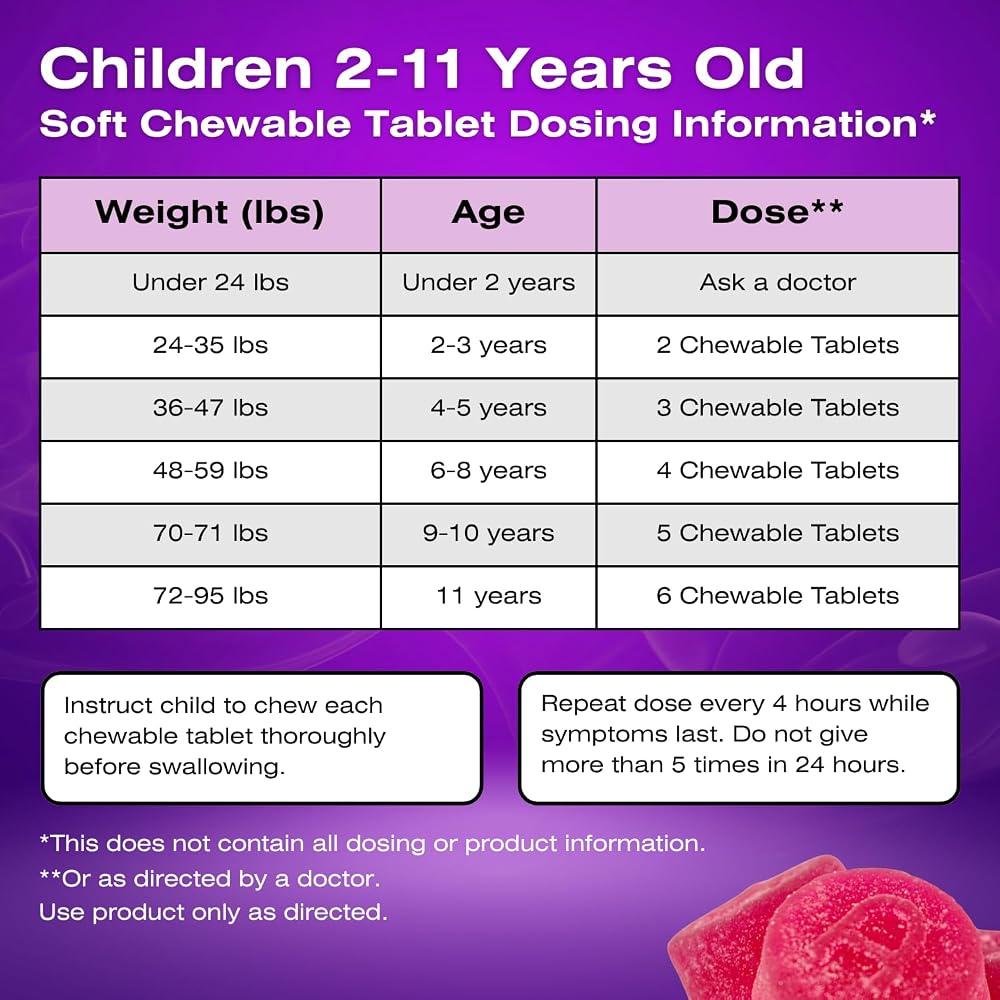 Children 2-11 Years Old
Soft Chewable Tablet Dosing Information*

| Weight (lbs) | Age | Dose** |
|---|---|---|
| Under 24 lbs | Under 2 years | Ask a doctor |
| 24-35 lbs | 2-3 years | 2 Chewable Tablets |
| 36-47 lbs | 4-5 years | 3 Chewable Tablets |
| 48-59 lbs | 6-8 years | 4 Chewable Tablets |
| 70-71 lbs | 9-10 years | 5 Chewable Tablets |
| 72-95 lbs | 11 years | 6 Chewable Tablets |

Instruct child to chew each chewable tablet thoroughly before swallowing.

Repeat dose every 4 hours while symptoms last. Do not give more than 5 times in 24 hours.

*This does not contain all dosing or product information.
**Or as directed by a doctor.
Use product only as directed.